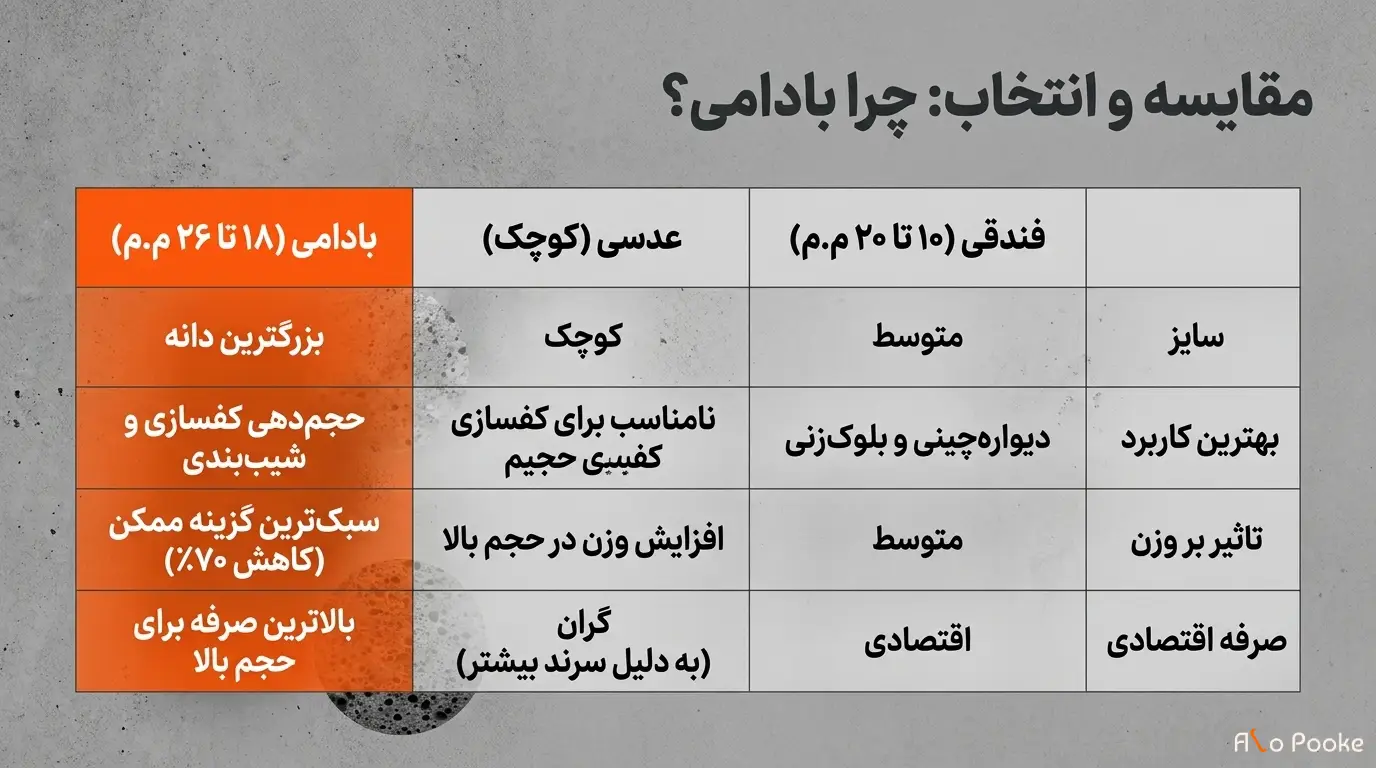 مقایسه و انتخاب: چرا بادامی؟

| | فندقی (۱۰ تا ۲۰ م.م) | عدسی (کوچک) | بادامی (۱۸ تا ۲۶ م.م) |
|---|---|---|---|
| سایز | متوسط | کوچک | بزرگترین دانه |
| بهترین کاربرد | دیواره‌چینی و بلوک‌زنی | نامناسب برای کفسازی کفبیی حجیم | حجم‌دهی کفسازی و شیب‌بندی |
| تاثیر بر وزن | متوسط | افزایش وزن در حجم بالا | سبک‌ترین گزینه ممکن (کاهش ۷۰٪) |
| صرفه اقتصادی | اقتصادی | گران (به دلیل سرند بیشتر) | بالاترین صرفه برای حجم بالا |

Alo Pooke